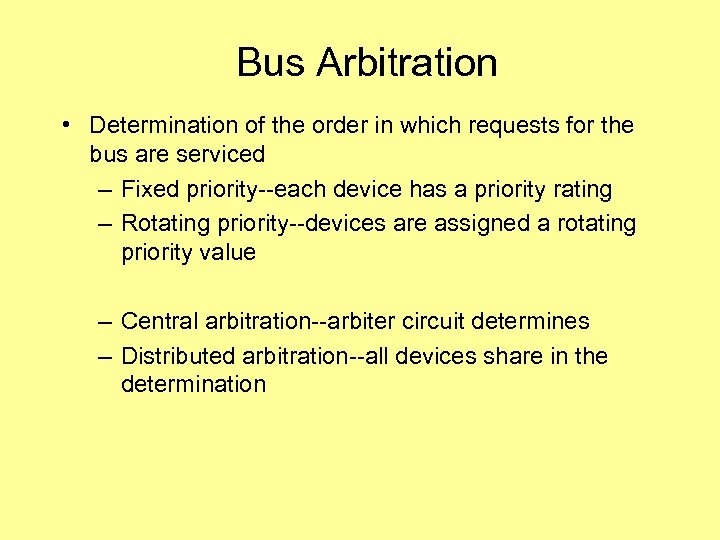 Bus Arbitration

• Determination of the order in which requests for the bus are serviced
– Fixed priority--each device has a priority rating
– Rotating priority--devices are assigned a rotating priority value

– Central arbitration--arbiter circuit determines
– Distributed arbitration--all devices share in the determination